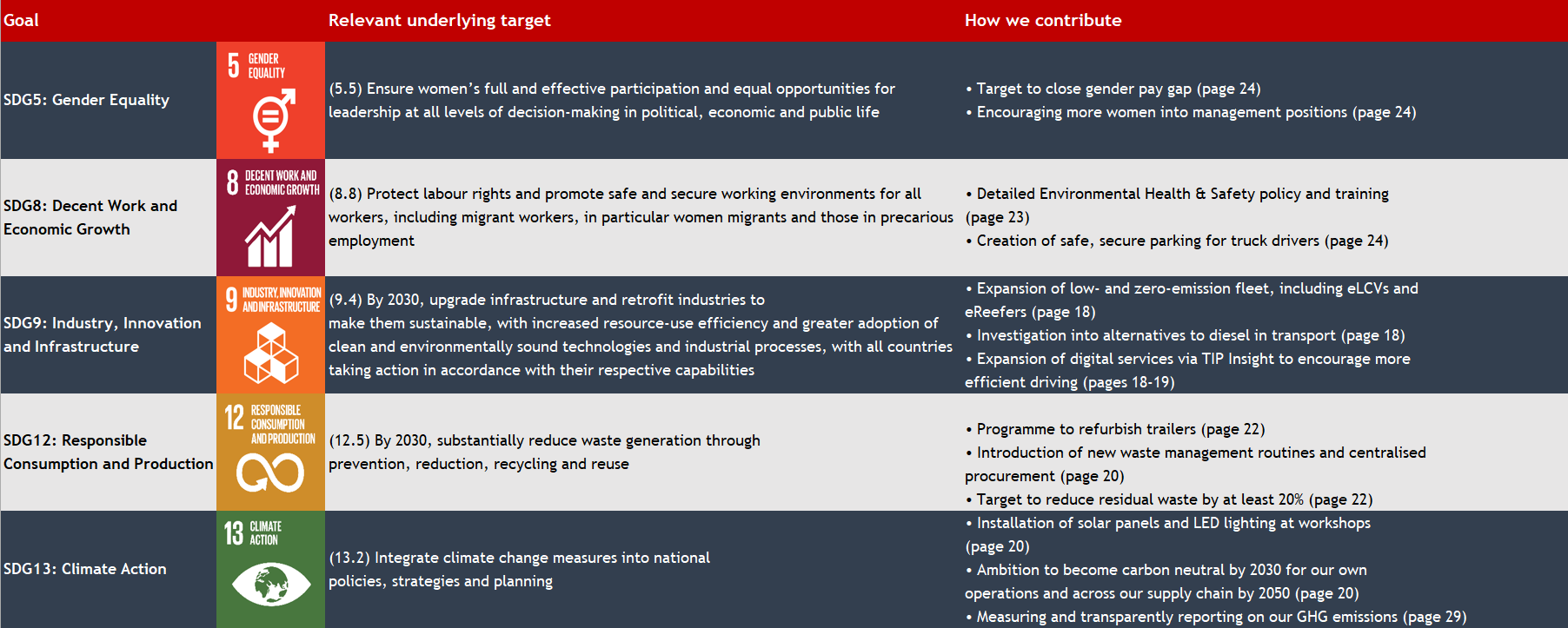 | Goal | | Relevant underlying target | How we contribute |
|---|---|---|---|
| SDG5: Gender Equality | 5 GENDER EQUALITY | (5.5) Ensure women's full and effective participation and equal opportunities for leadership at all levels of decision-making in political, economic and public life | • Target to close gender pay gap (page 24) • Encouraging more women into management positions (page 24) |
| SDG8: Decent Work and Economic Growth | 8 DECENT WORK AND ECONOMIC GROWTH | (8.8) Protect labour rights and promote safe and secure working environments for all workers, including migrant workers, in particular women migrants and those in precarious employment | • Detailed Environmental Health & Safety policy and training (page 23) • Creation of safe, secure parking for truck drivers (page 24) |
| SDG9: Industry, Innovation and Infrastructure | 9 INDUSTRY, INNOVATION AND INFRASTRUCTURE | (9.4) By 2030, upgrade infrastructure and retrofit industries to make them sustainable, with increased resource-use efficiency and greater adoption of clean and environmentally sound technologies and industrial processes, with all countries taking action in accordance with their respective capabilities | • Expansion of low- and zero-emission fleet, including eLCVs and eReefers (page 18) • Investigation into alternatives to diesel in transport (page 18) • Expansion of digital services via TIP Insight to encourage more efficient driving (pages 18-19) |
| SDG12: Responsible Consumption and Production | 12 RESPONSIBLE CONSUMPTION AND PRODUCTION | (12.5) By 2030, substantially reduce waste generation through prevention, reduction, recycling and reuse | • Programme to refurbish trailers (page 22) • Introduction of new waste management routines and centralised procurement (page 20) • Target to reduce residual waste by at least 20% (page 22) |
| SDG13: Climate Action | 13 CLIMATE ACTION | (13.2) Integrate climate change measures into national policies, strategies and planning | • Installation of solar panels and LED lighting at workshops (page 20) • Ambition to become carbon neutral by 2030 for our own operations and across our supply chain by 2050 (page 20) • Measuring and transparently reporting on our GHG emissions (page 29) |